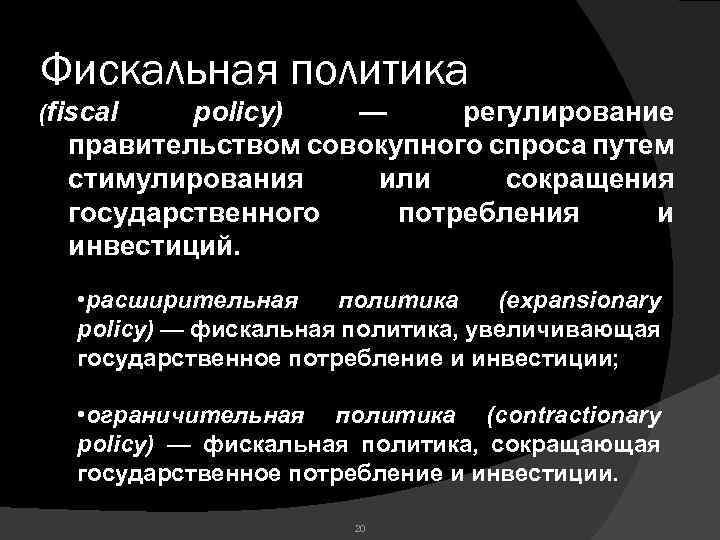 Фискальная политика

(fiscal policy) — регулирование правительством совокупного спроса путем стимулирования или сокращения государственного потребления и инвестиций.

•расширительная политика (expansionary policy) — фискальная политика, увеличивающая государственное потребление и инвестиции;

•ограничительная политика (contractionary policy) — фискальная политика, сокращающая государственное потребление и инвестиции.

20